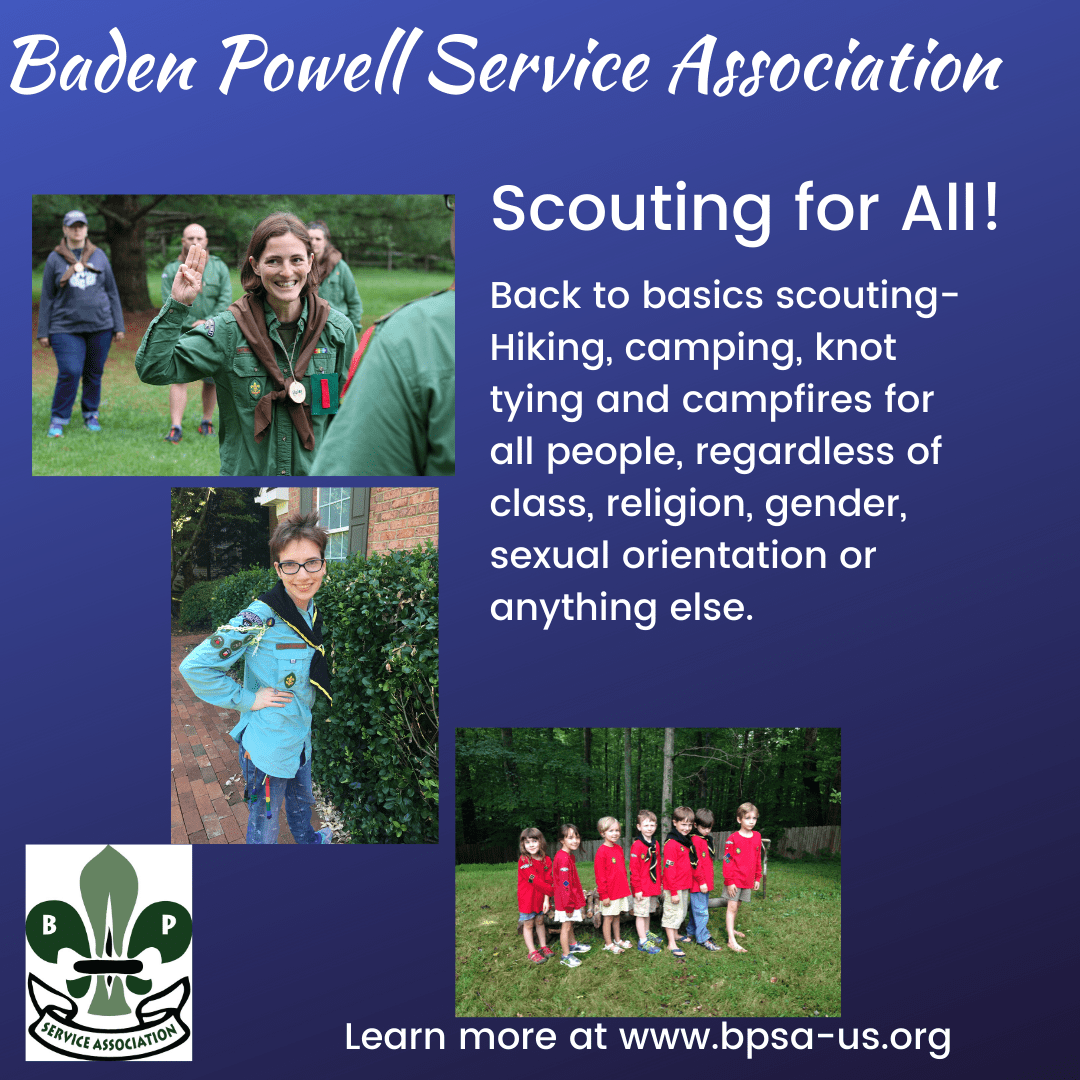 Baden Powell Service Association

Scouting for All!

Back to basics scouting- Hiking, camping, knot tying and campfires for all people, regardless of class, religion, gender, sexual orientation or anything else.

B P
SERVICE ASSOCIATION

Learn more at www.bpsa-us.org